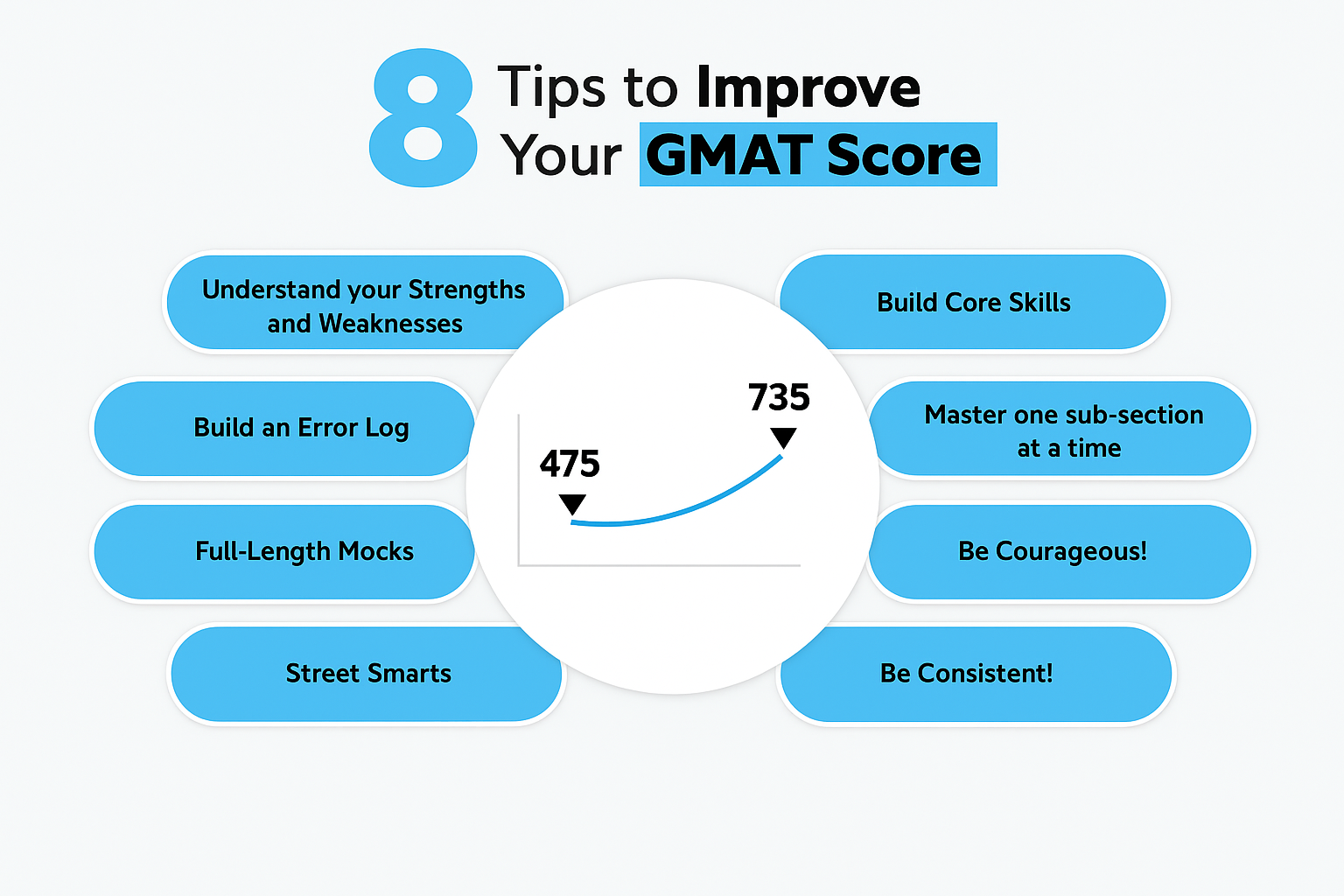 8 Tips to Improve Your GMAT Score

Understand your Strengths and Weaknesses

Build an Error Log

Full-Length Mocks

Street Smarts

475

735

Build Core Skills

Master one sub-section at a time

Be Courageous!

Be Consistent!